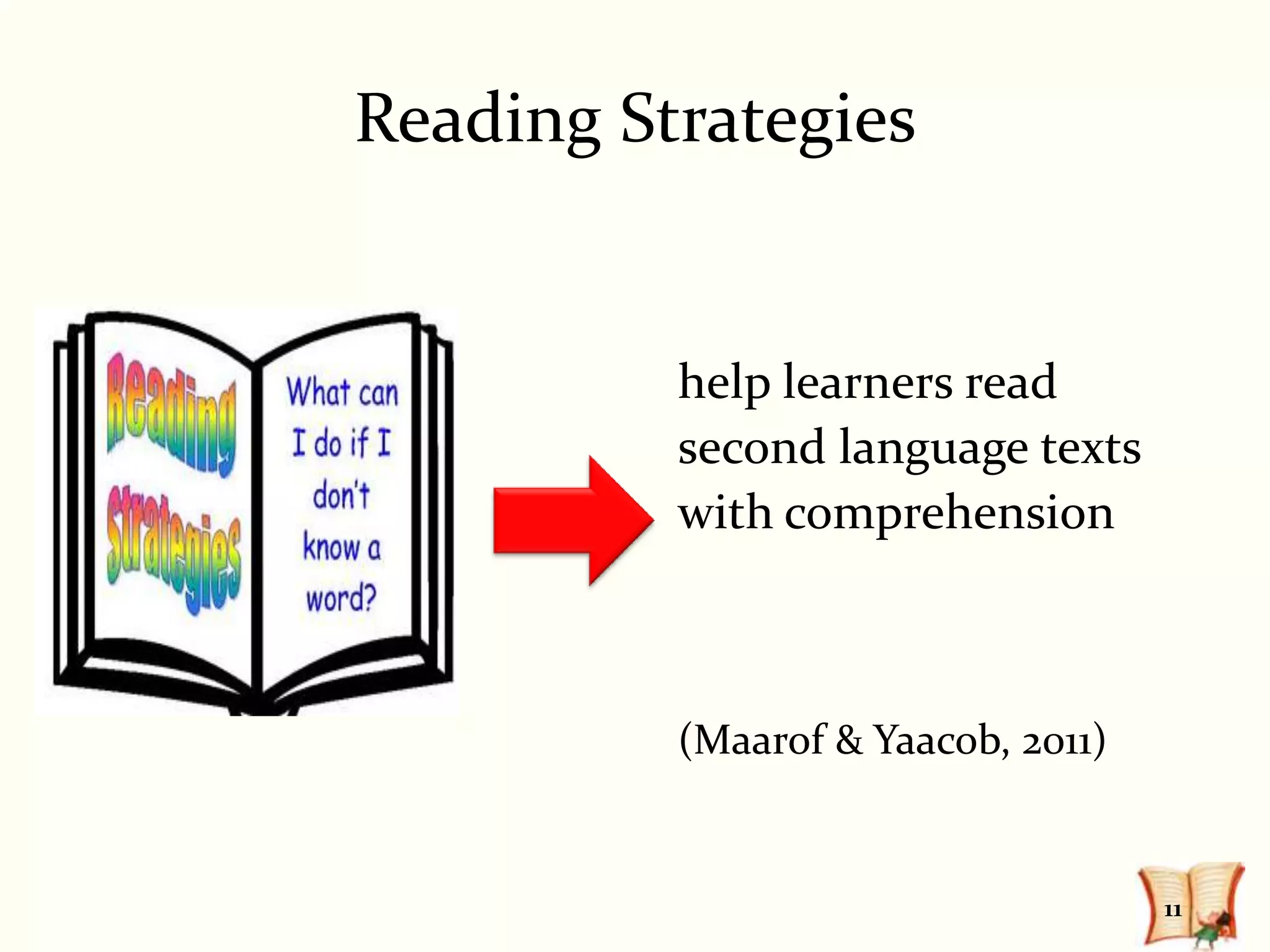 Reading Strategies

Reading Strategies

What can I do if I don't know a word?

help learners read second language texts with comprehension

(Maarof & Yaacob, 2011)

11